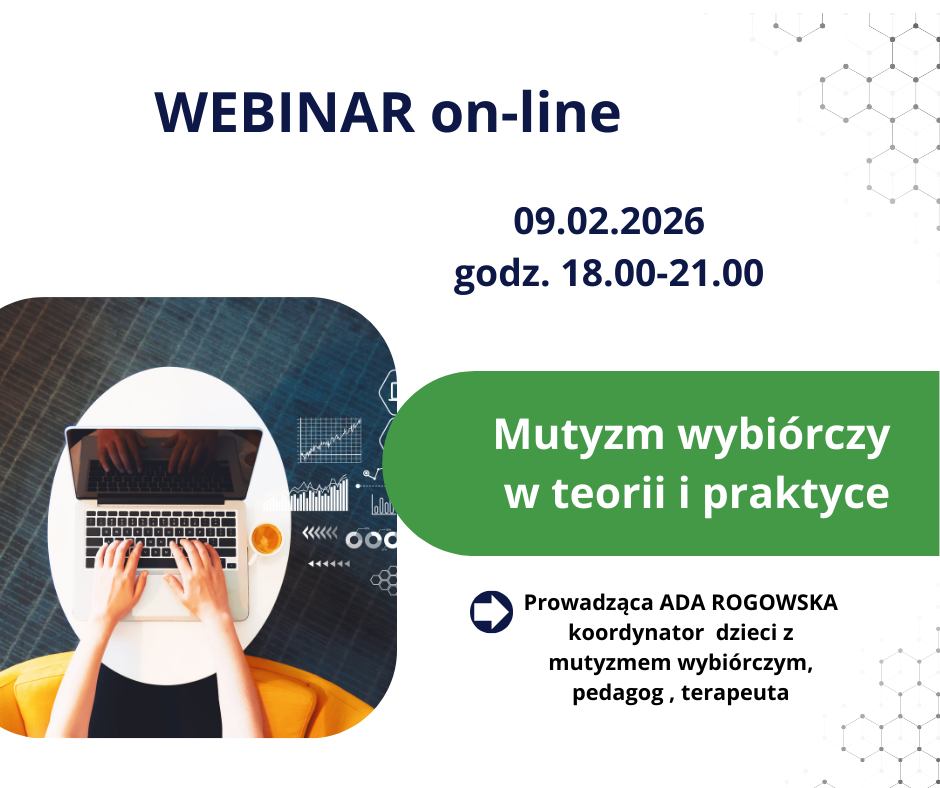 WEBINAR on-line

09.02.2026
godz. 18.00-21.00

Mutyzm wybiórczy
w teorii i praktyce

Prowadząca ADA ROGOWSKA
koordynator dzieci z
mutyzmem wybiórczym,
pedagog , terapeuta